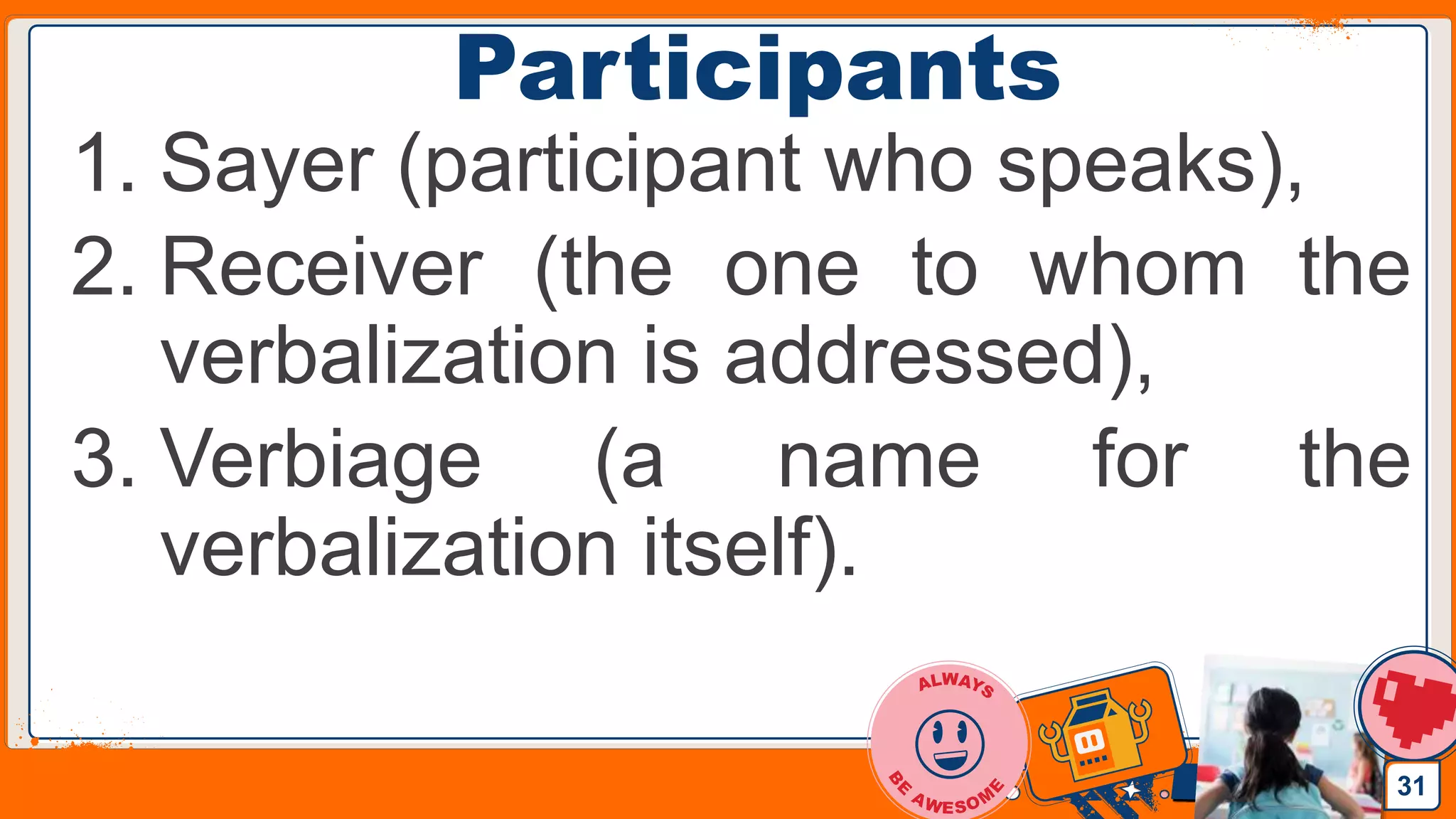 Participants

1. Sayer (participant who speaks),
2. Receiver (the one to whom the verbalization is addressed),
3. Verbiage (a name for the verbalization itself).

ALWAYS BE AWESOME

31